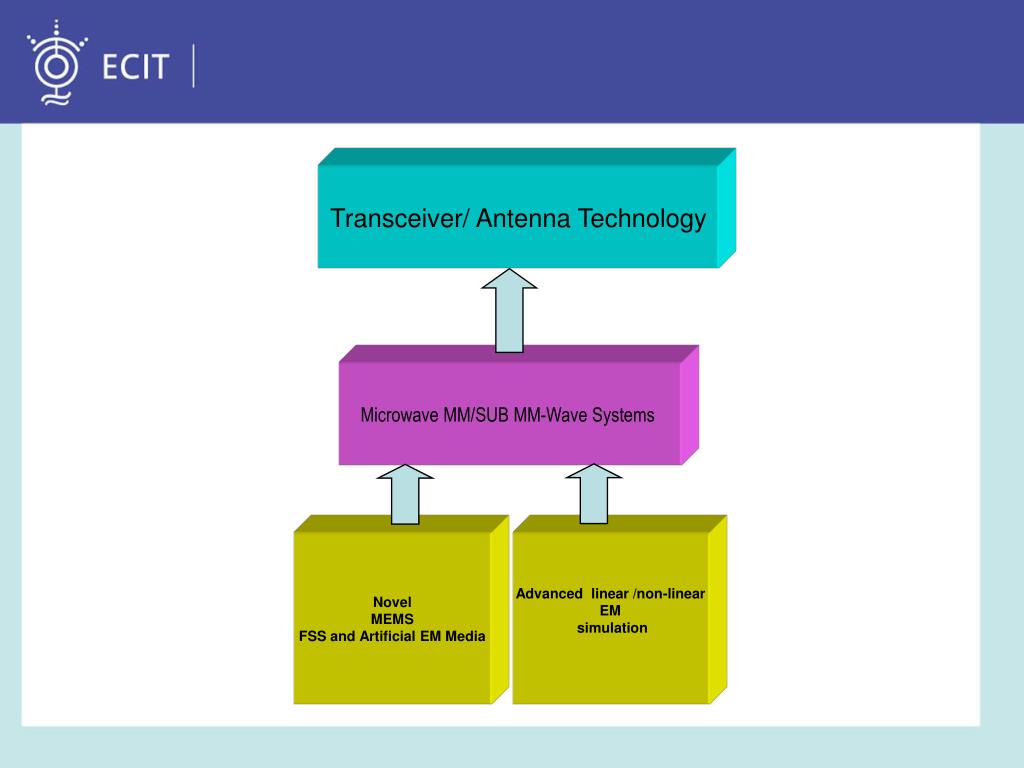 ECIT

Transceiver/ Antenna Technology

Microwave MM/SUB MM-Wave Systems

Novel
MEMS
FSS and Artificial EM Media

Advanced linear /non-linear
EM
simulation